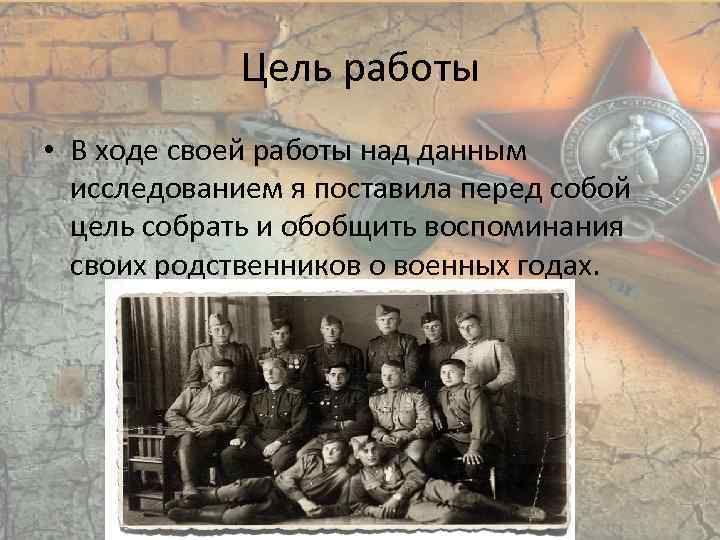 Цель работы

• В ходе своей работы над данным исследованием я поставила перед собой цель собрать и обобщить воспоминания своих родственников о военных годах.